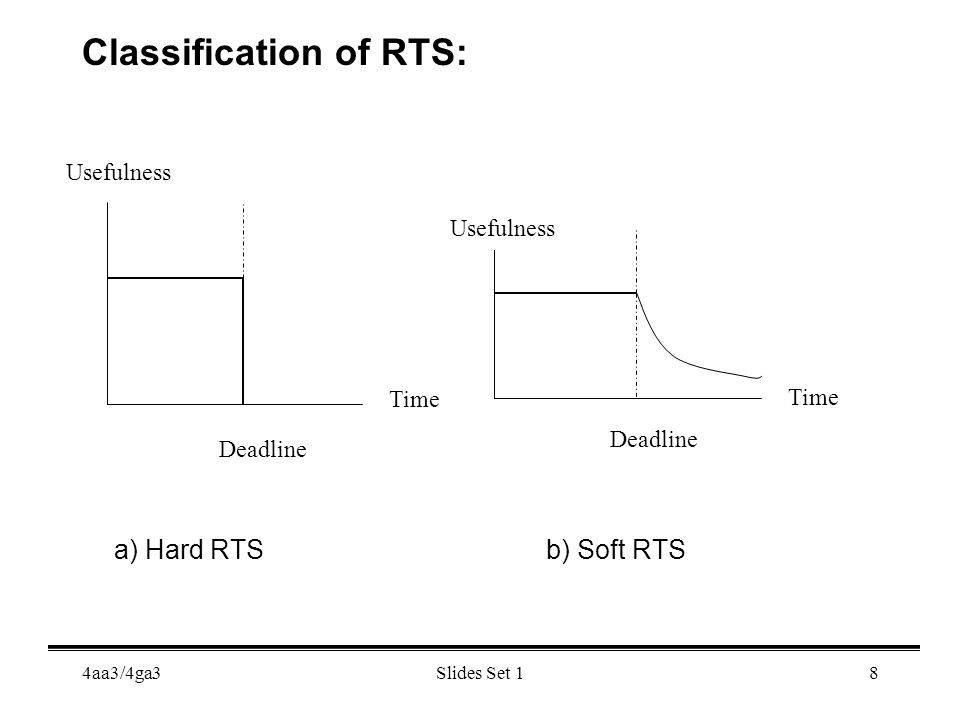 Classification of RTS:

Usefulness

Time

Deadline

Usefulness

Time

Deadline

a) Hard RTS

b) Soft RTS

4aa3/4ga3

Slides Set 1

8